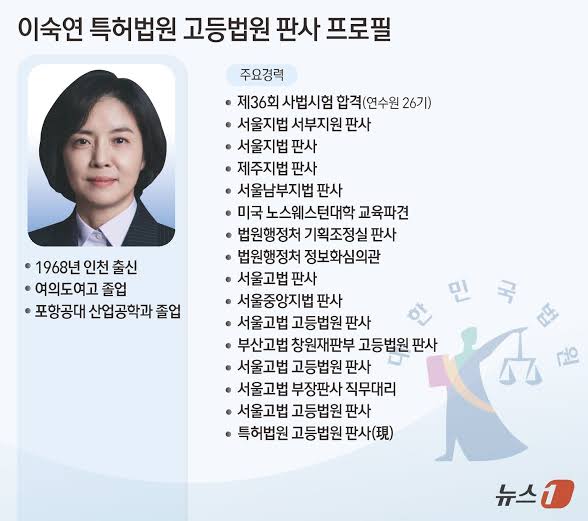 이숙연 특허법원 고등법원 판사 프로필

• 1968년 인천 출신
• 여의도여고 졸업
• 포항공대 산업공학과 졸업

주요경력

• 제36회 사법시험 합격(연수원 26기)
• 서울지법 서부지원 판사
• 서울지법 판사
• 제주지법 판사
• 서울남부지법 판사
• 미국 노스웨스턴대학 교육파견
• 법원행정처 기획조정실 판사
• 법원행정처 정보화심의관
• 서울고법 판사
• 서울중앙지법 판사
• 서울고법 고등법원 판사
• 부산고법 창원재판부 고등법원 판사
• 서울고법 고등법원 판사
• 서울고법 부장판사 직무대리
• 서울고법 고등법원 판사
• 특허법원 고등법원 판사(現)

대한민국법원

뉴스1